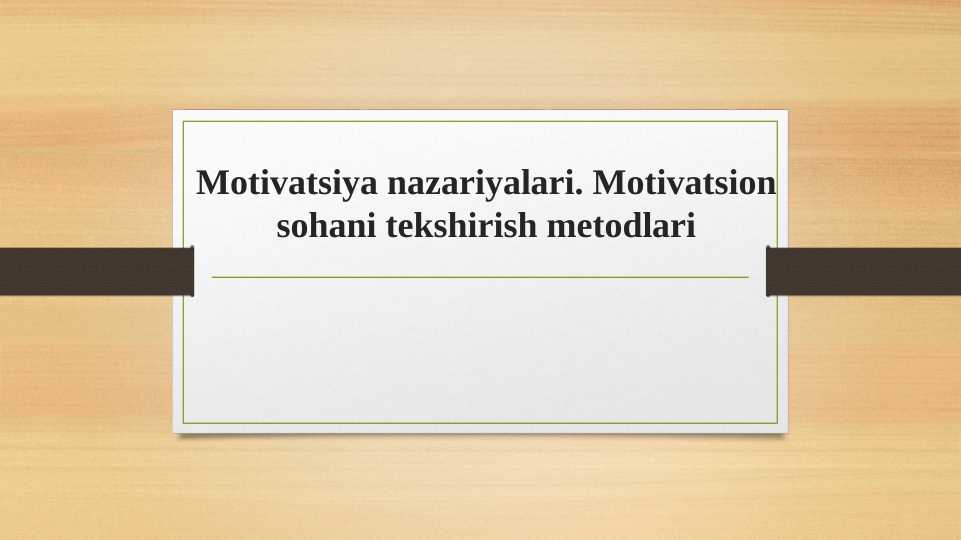 Motivatsiya nazariyalari. Motivatsion sohani tekshirish metodlari